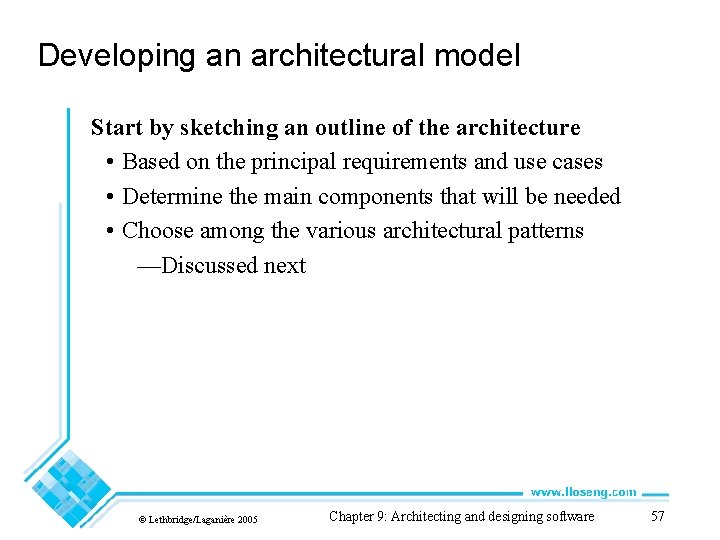 Developing an architectural model

Start by sketching an outline of the architecture

• Based on the principal requirements and use cases

• Determine the main components that will be needed

• Choose among the various architectural patterns

—Discussed next

www.lloseng.com

© Lethbridge/Laganière 2005

Chapter 9: Architecting and designing software

57